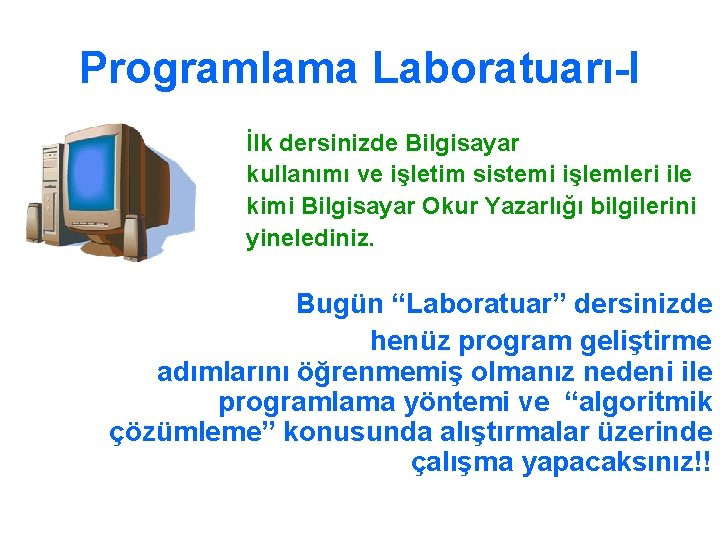 Programlama Laboratuarı-I

İlk dersinizde Bilgisayar kullanımı ve işletim sistemi işlemleri ile kimi Bilgisayar Okur Yazarlığı bilgilerini yinelediniz.

Bugün “Laboratuar” dersinizde henüz program geliştirme adımlarını öğrenmemiş olmanız nedeni ile programlama yöntemi ve “algoritmik çözümleme” konusunda alıştırmalar üzerinde çalışma yapacaksınız!!